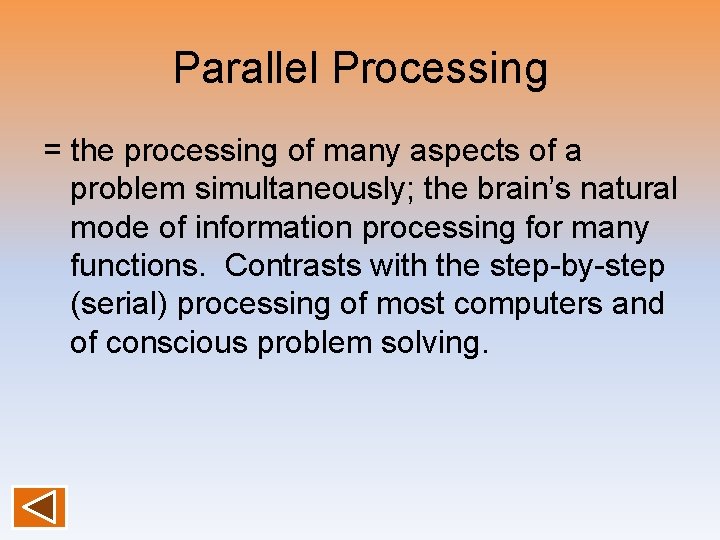 Parallel Processing

= the processing of many aspects of a problem simultaneously; the brain’s natural mode of information processing for many functions. Contrasts with the step-by-step (serial) processing of most computers and of conscious problem solving.